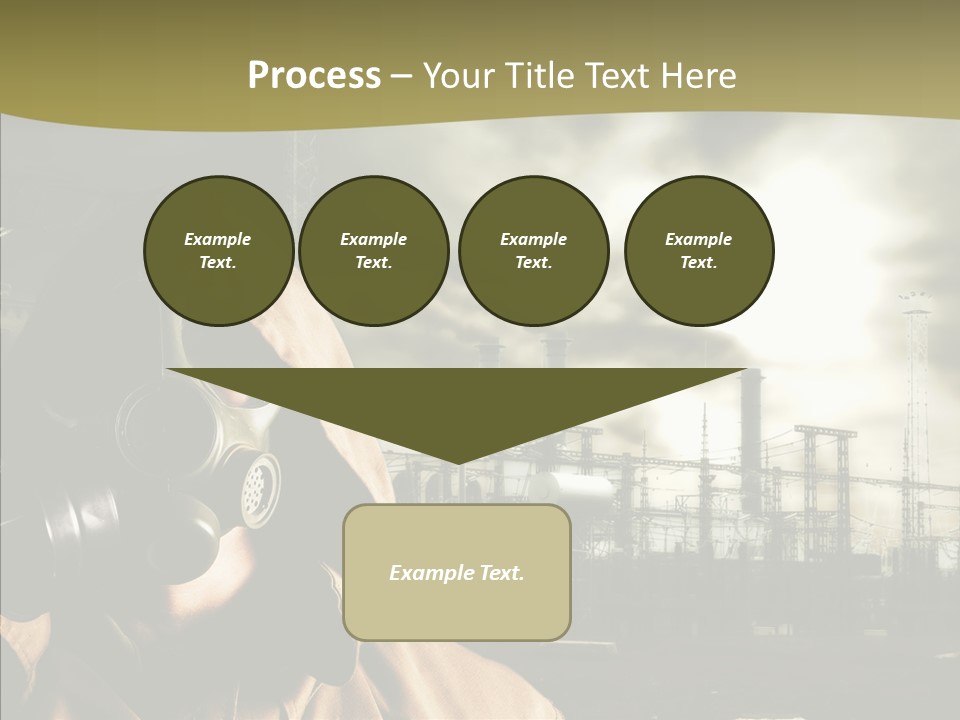 Process – Your Title Text Here

Example Text.

Example Text.

Example Text.

Example Text.

Example Text.